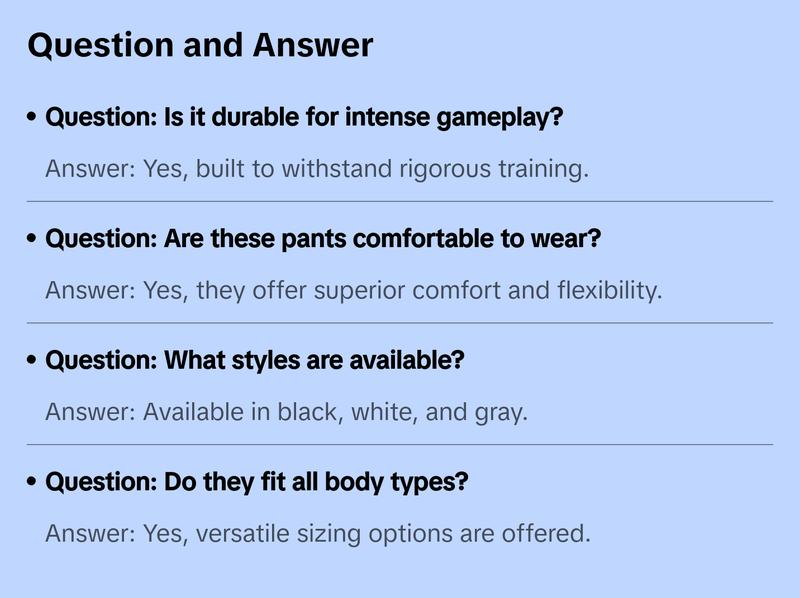 Question and Answer

• Question: Is it durable for intense gameplay?

Answer: Yes, built to withstand rigorous training.

• Question: Are these pants comfortable to wear?

Answer: Yes, they offer superior comfort and flexibility.

• Question: What styles are available?

Answer: Available in black, white, and gray.

• Question: Do they fit all body types?

Answer: Yes, versatile sizing options are offered.